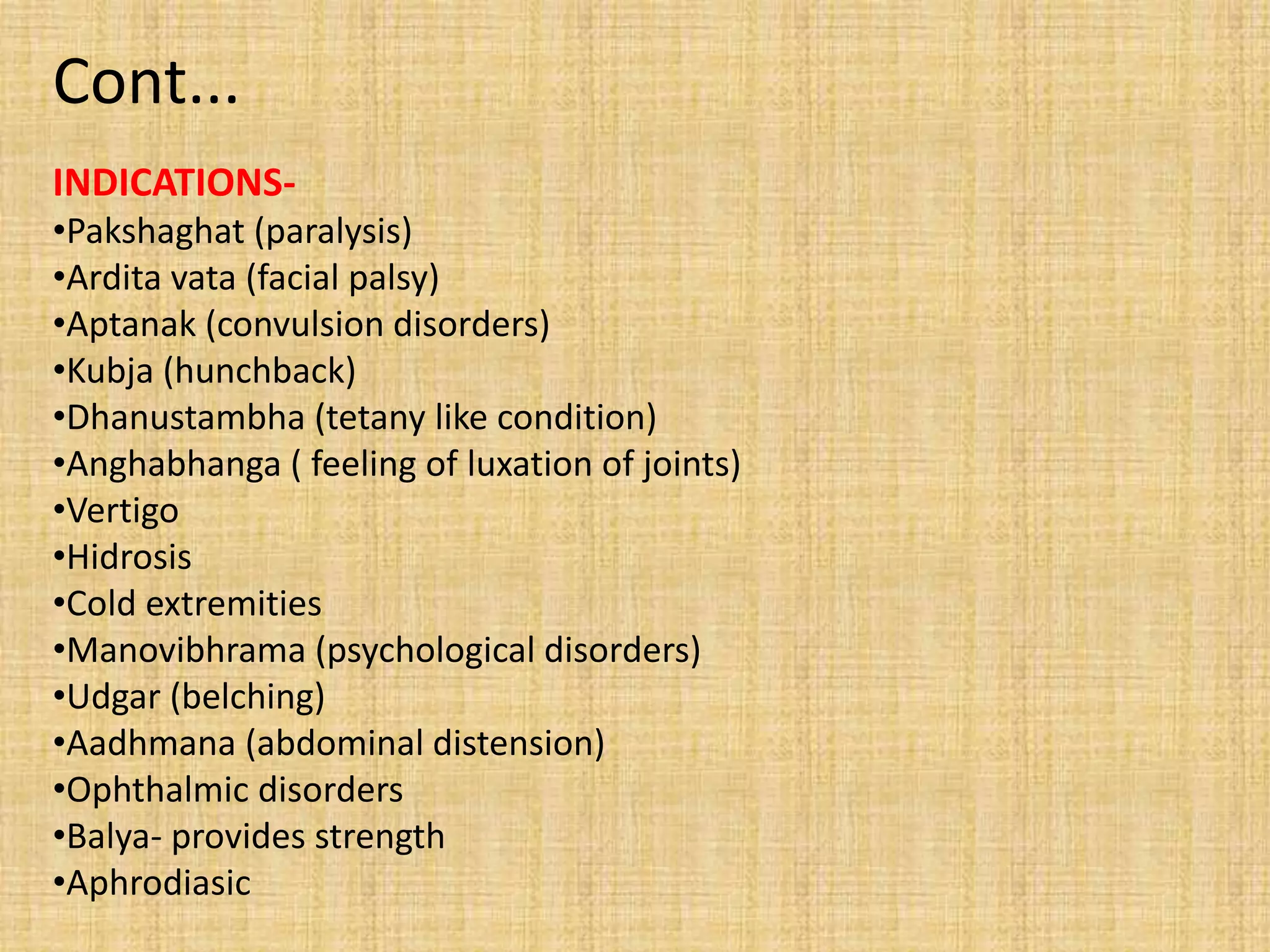 Cont...

INDICATIONS-
•Pakshaghat (paralysis)
•Ardita vata (facial palsy)
•Aptanak (convulsion disorders)
•Kubja (hunchback)
•Dhanustambha (tetany like condition)
•Anghabhanga ( feeling of luxation of joints)
•Vertigo
•Hidrosis
•Cold extremities
•Manovibhrama (psychological disorders)
•Udgar (belching)
•Aadhmana (abdominal distension)
•Ophthalmic disorders
•Balya- provides strength
•Aphrodiasic